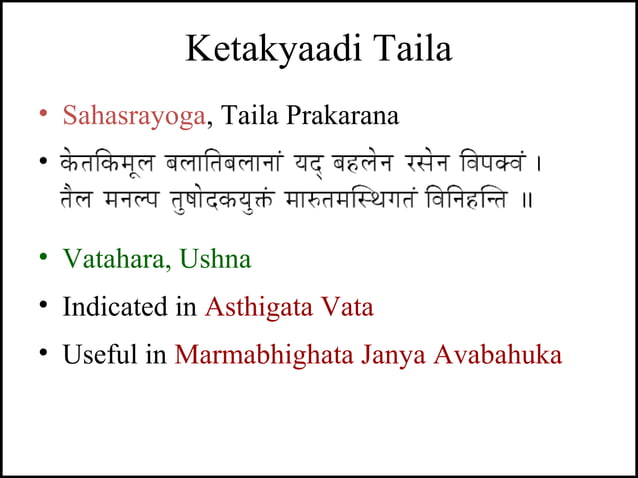 Ketakyaadi Taila

• Sahasrayoga, Taila Prakarana

• केतकिमूल बलातिबलानां यद् बहलेन रसेन विपक्वं ।
तैल मनल्प तुषोदकयुक्तं मारुतमस्थिगतं विनिहन्ति ॥

• Vatahara, Ushna

• Indicated in Asthigata Vata

• Useful in Marmabhighata Janya Avabahuka